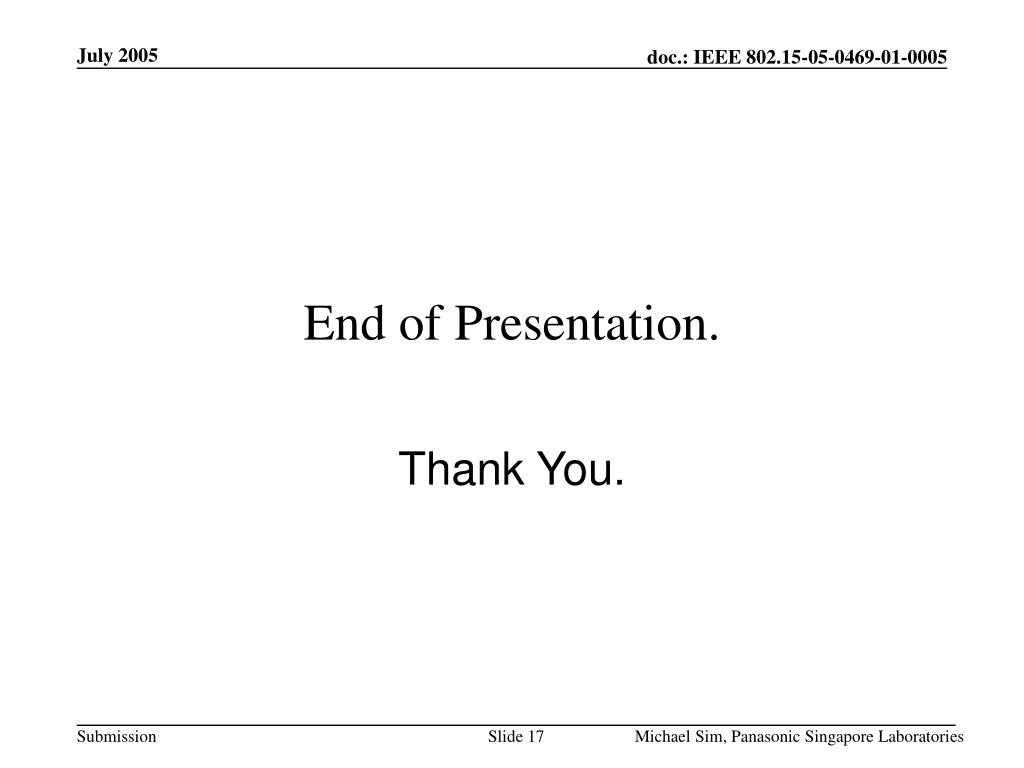 July 2005

doc.: IEEE 802.15-05-0469-01-0005

End of Presentation.

Thank You.

Submission

Slide 17

Michael Sim, Panasonic Singapore Laboratories